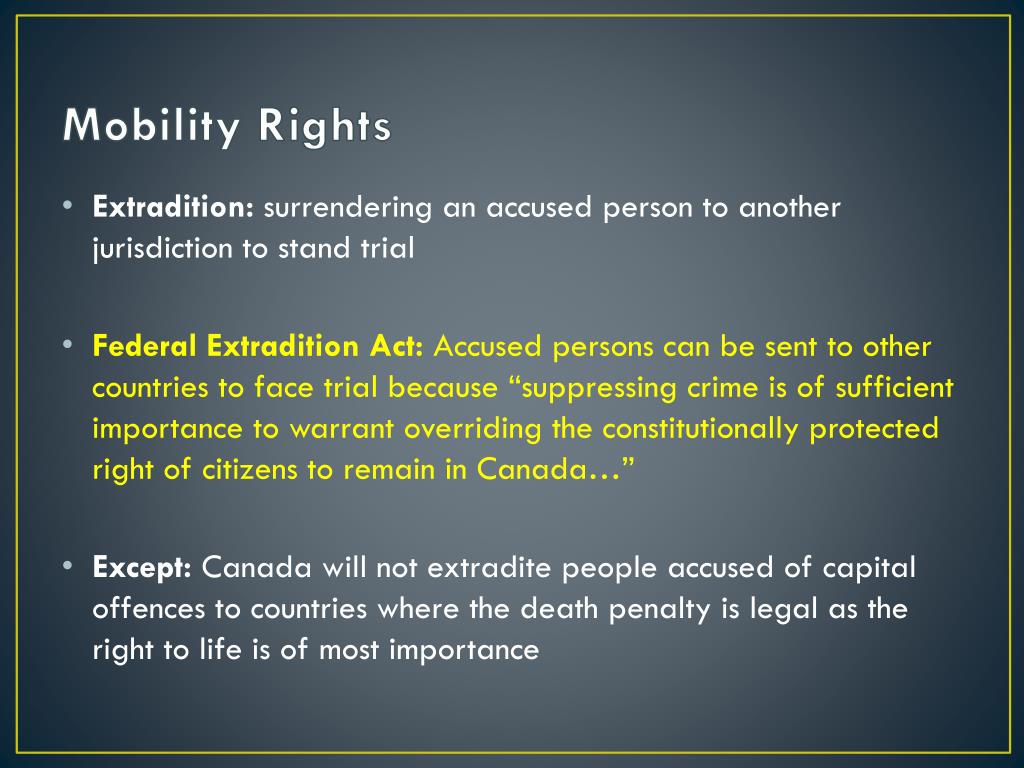 Mobility Rights

• Extradition: surrendering an accused person to another jurisdiction to stand trial

• Federal Extradition Act: Accused persons can be sent to other countries to face trial because “suppressing crime is of sufficient importance to warrant overriding the constitutionally protected right of citizens to remain in Canada…”

• Except: Canada will not extradite people accused of capital offences to countries where the death penalty is legal as the right to life is of most importance